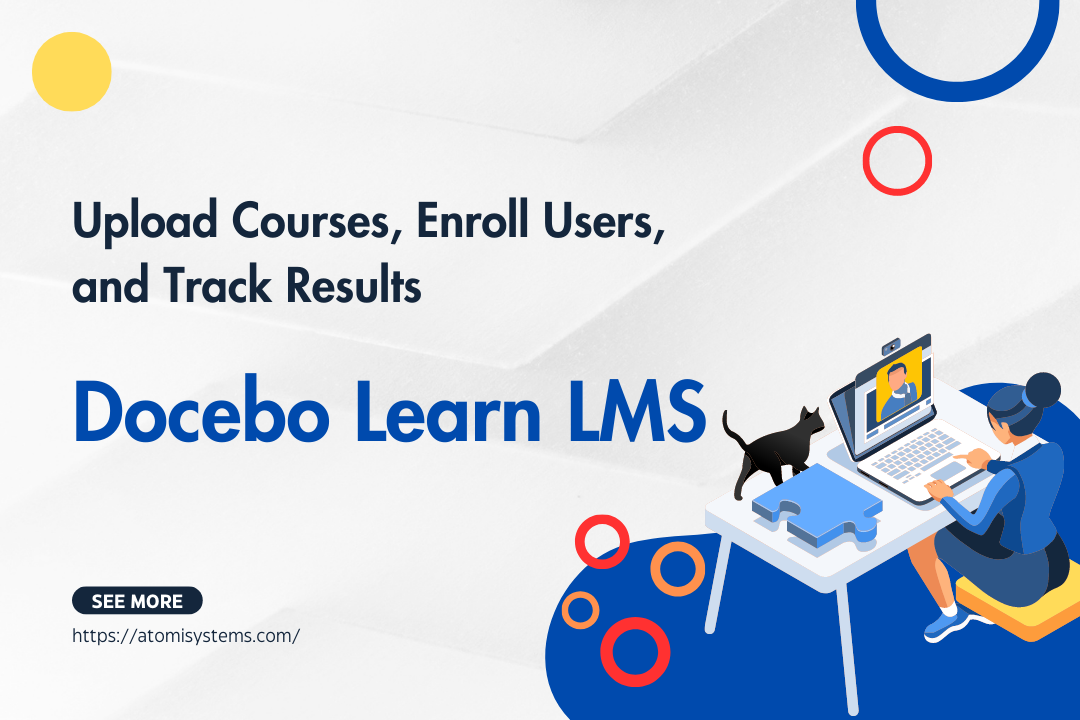 Upload Courses, Enroll Users, and Track Results

Docebo Learn LMS

SEE MORE

https://atomisystems.com/